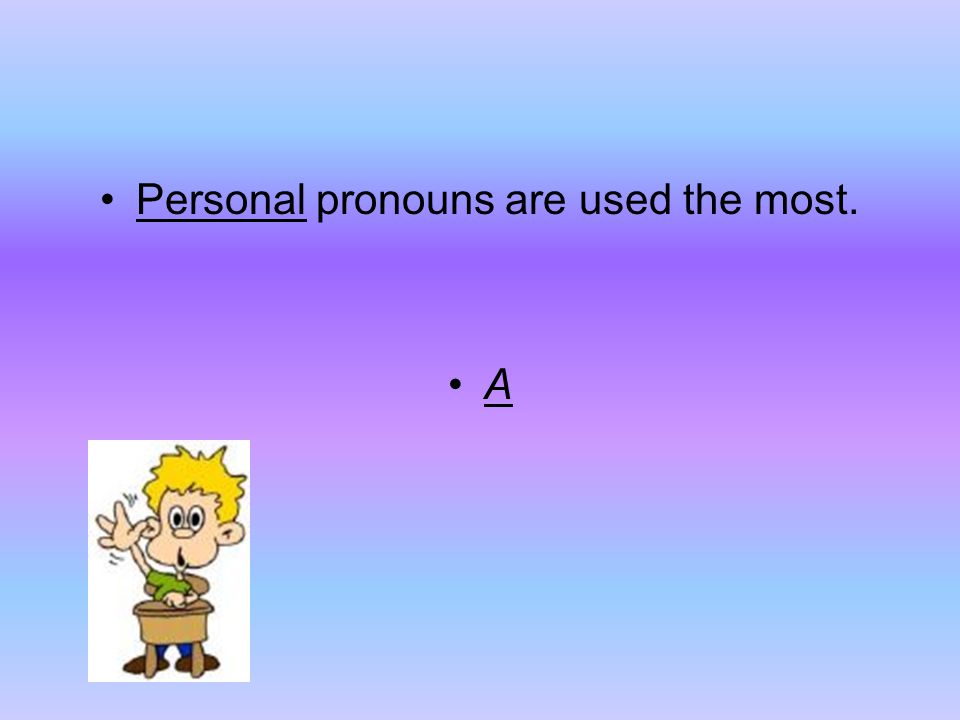 • Personal pronouns are used the most.

• A